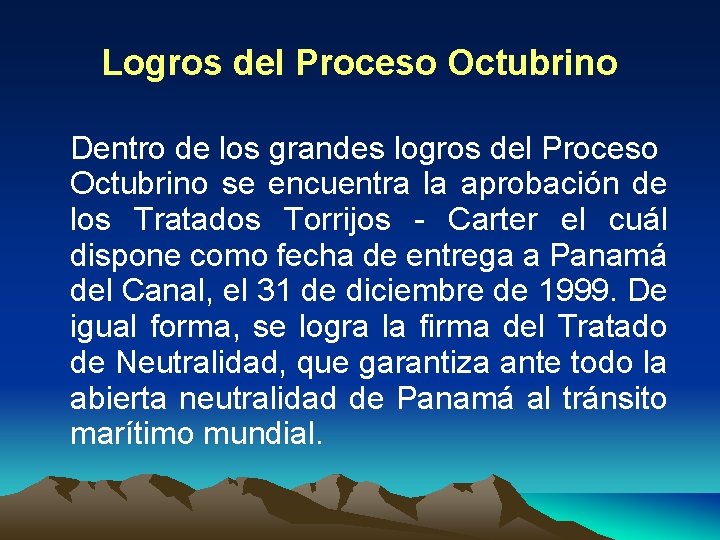 Logros del Proceso Octubrino

Dentro de los grandes logros del Proceso Octubrino se encuentra la aprobación de los Tratados Torrijos - Carter el cuál dispone como fecha de entrega a Panamá del Canal, el 31 de diciembre de 1999. De igual forma, se logra la firma del Tratado de Neutralidad, que garantiza ante todo la abierta neutralidad de Panamá al tránsito marítimo mundial.